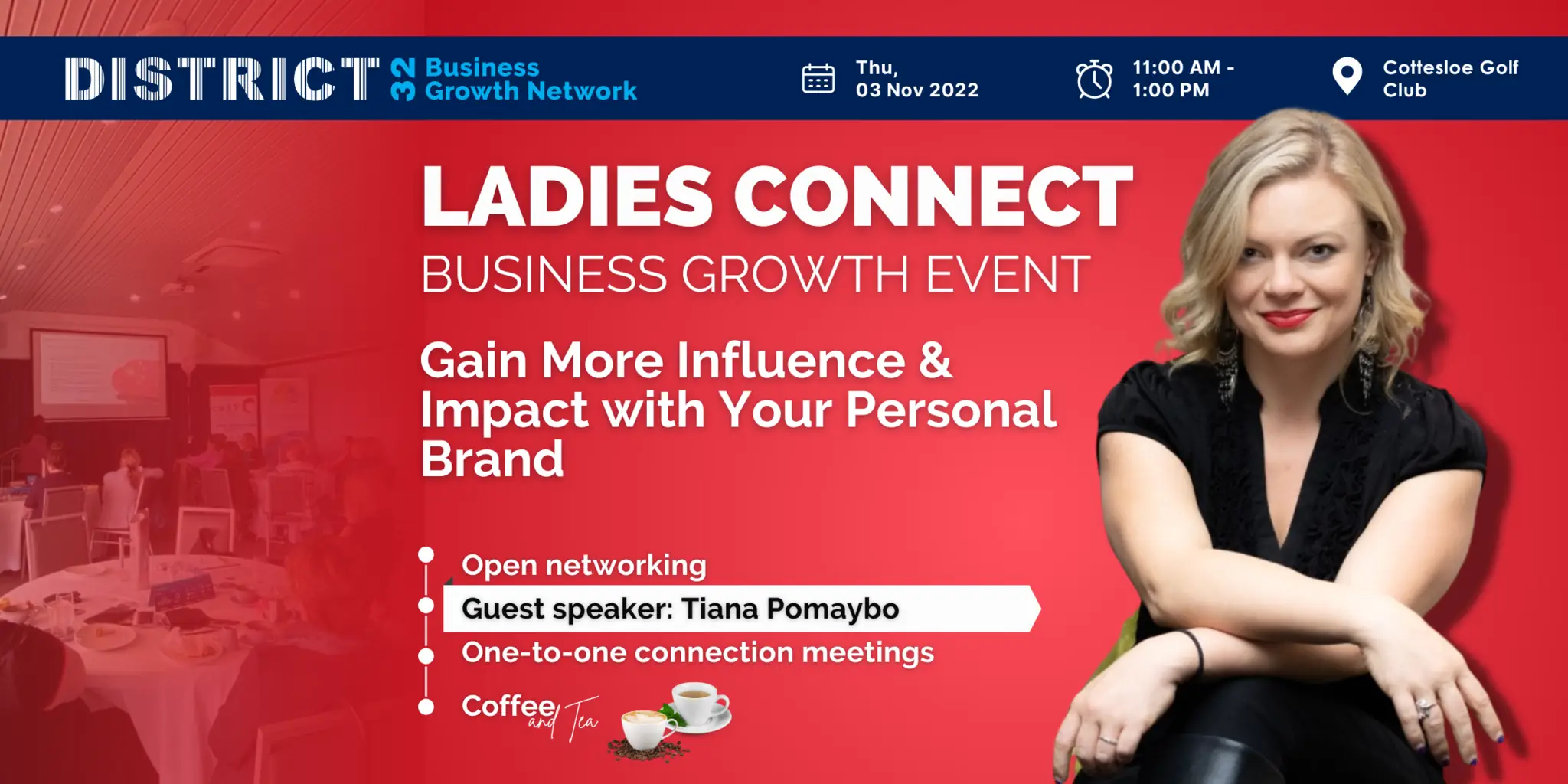 DISTRICT 32 Business Growth Network

Thu, 03 Nov 2022

11:00 AM - 1:00 PM

Cottesloe Golf Club

LADIES CONNECT

BUSINESS GROWTH EVENT

Gain More Influence & Impact with Your Personal Brand

Open networking

Guest speaker: Tiana Pomaybo

One-to-one connection meetings

Coffee and Tea